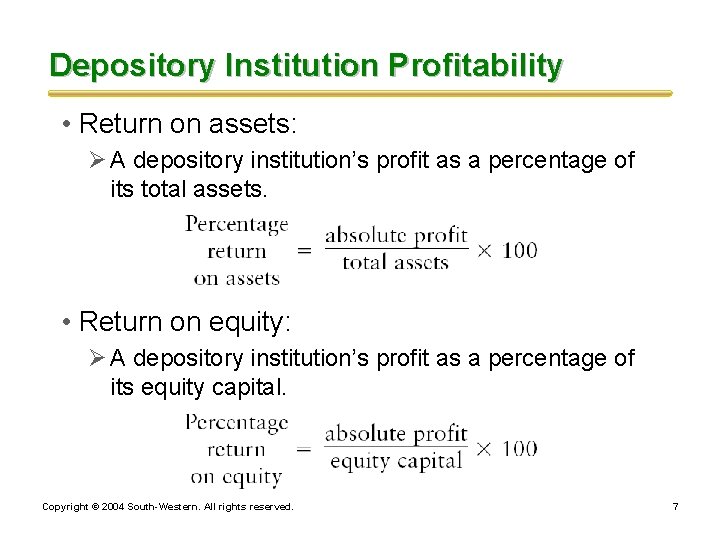 Depository Institution Profitability

• Return on assets:

➢ A depository institution's profit as a percentage of its total assets.

$\text{Percentage return on assets} = \frac{\text{absolute profit}}{\text{total assets}} \times 100$

• Return on equity:

➢ A depository institution's profit as a percentage of its equity capital.

$\text{Percentage return on equity} = \frac{\text{absolute profit}}{\text{equity capital}} \times 100$

Copyright © 2004 South-Western. All rights reserved.

7